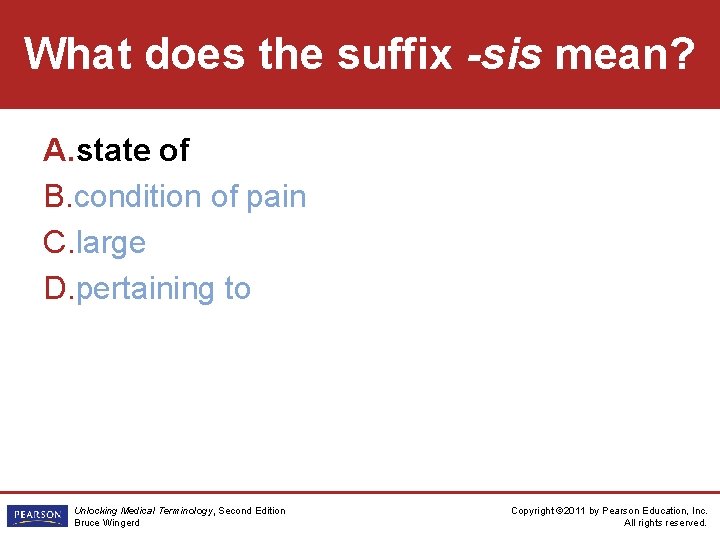 What does the suffix -sis mean?

A. state of
B. condition of pain
C. large
D. pertaining to

PEARSON

Unlocking Medical Terminology, Second Edition
Bruce Wingerd

Copyright ©2011 by Pearson Education, Inc.
All rights reserved.